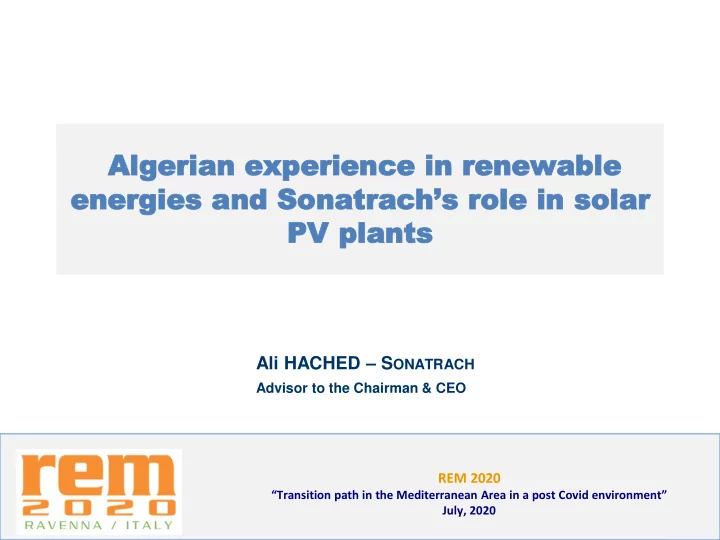 Algerian experience in renewable energies and Sonatrach's role in solar PV plants

Ali HACHED – SONATRACH
Advisor to the Chairman & CEO

rem
2020
RAVENNA / ITALY

REM 2020
"Transition path in the Mediterranean Area in a post Covid environment"
July, 2020